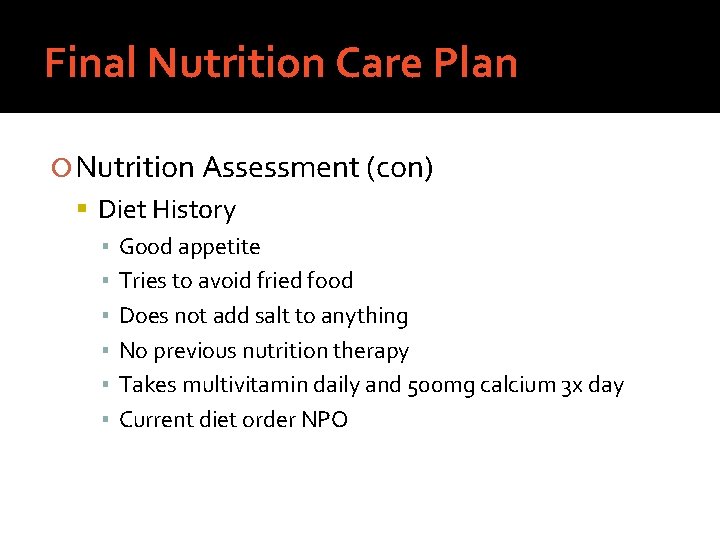 Final Nutrition Care Plan

Nutrition Assessment (con)

Diet History

Good appetite

Tries to avoid fried food

Does not add salt to anything

No previous nutrition therapy

Takes multivitamin daily and 500mg calcium 3x day

Current diet order NPO